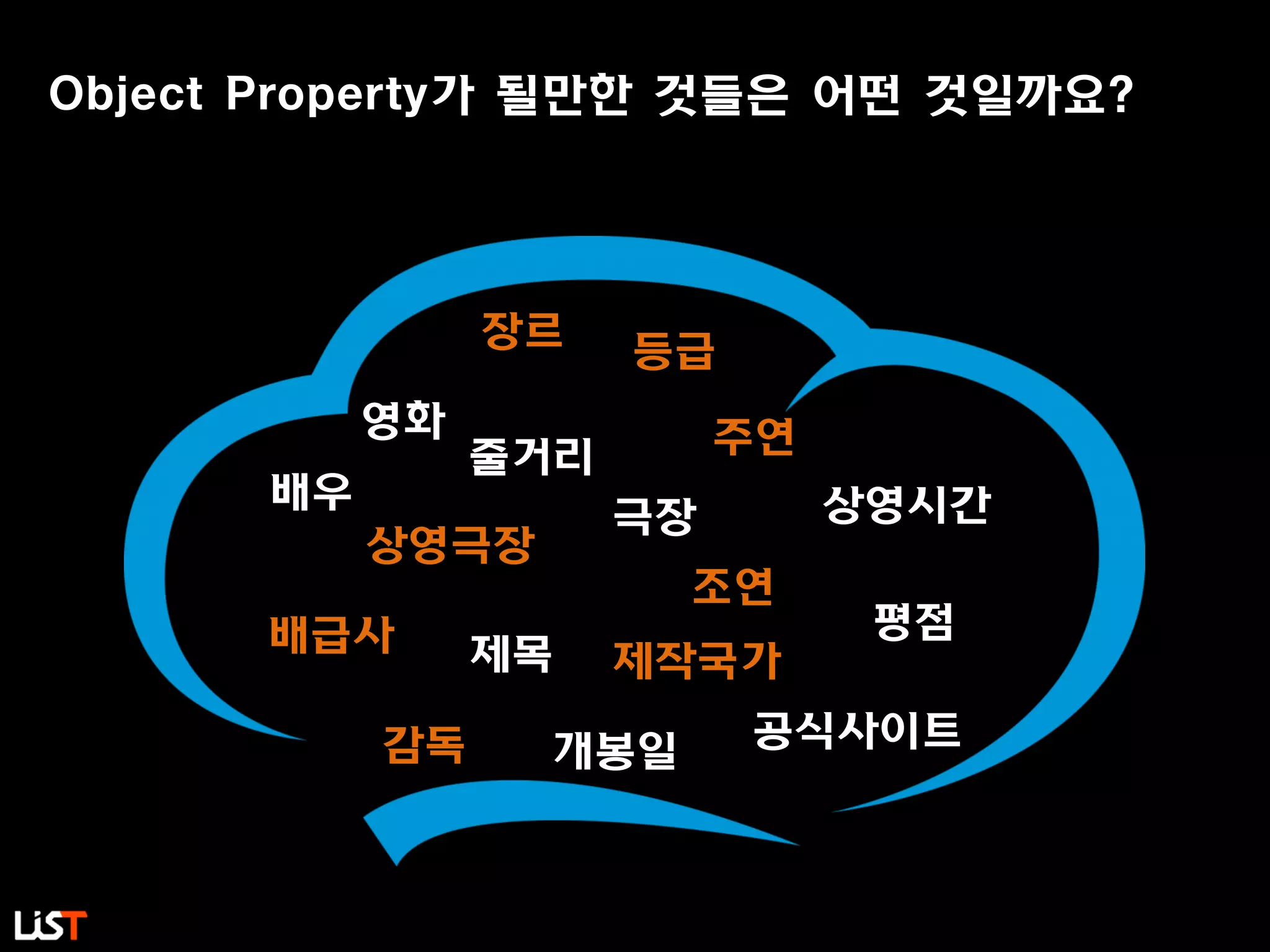 Object Property가 될만한 것들은 어떤 것일까요?

장르

등급

영화

줄거리

주연

배우

극장

상영시간

상영극장

조연

평점

배급사

제목

제작국가

감독

개봉일

공식사이트

LiST